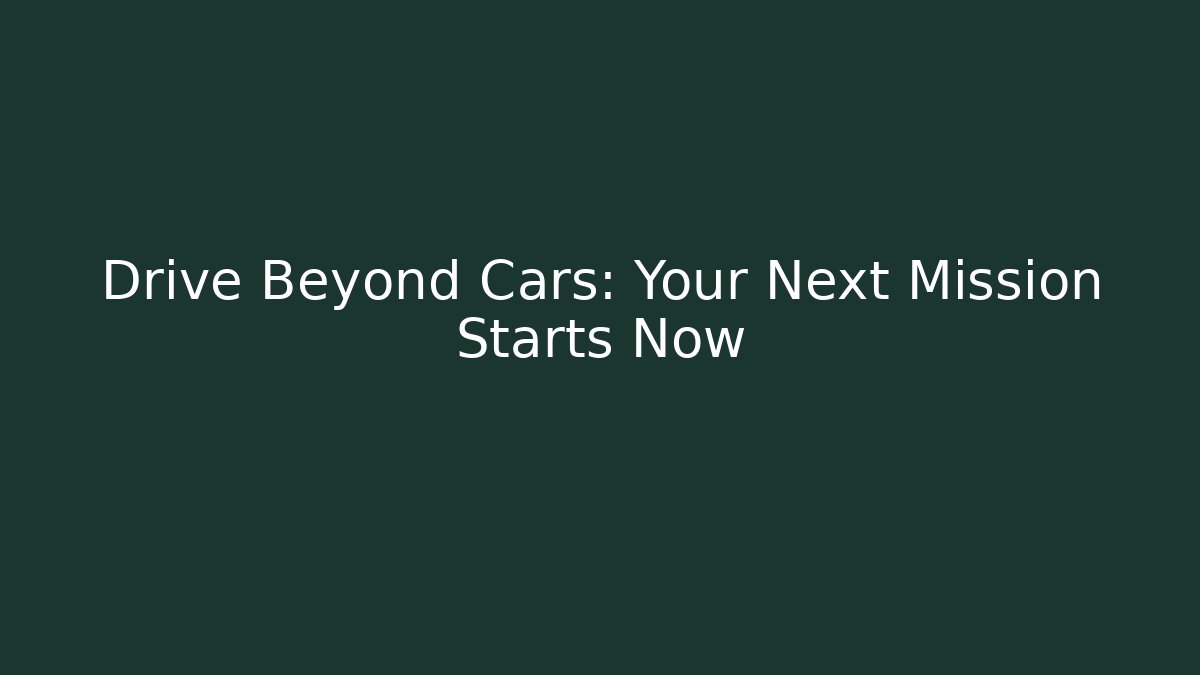 Drive Beyond Cars: Your Next Mission Starts Now